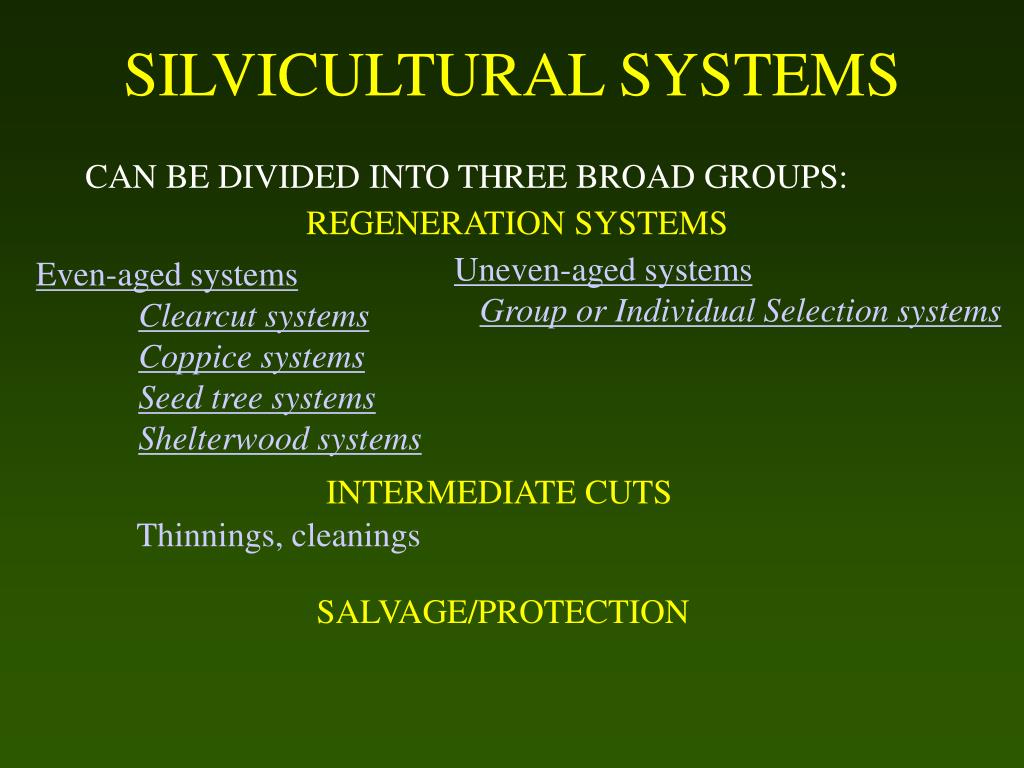 SILVICULTURAL SYSTEMS

CAN BE DIVIDED INTO THREE BROAD GROUPS:

REGENERATION SYSTEMS

Even-aged systems
Clearcut systems
Coppice systems
Seed tree systems
Shelterwood systems

Uneven-aged systems
Group or Individual Selection systems

INTERMEDIATE CUTS

Thinnings, cleanings

SALVAGE/PROTECTION